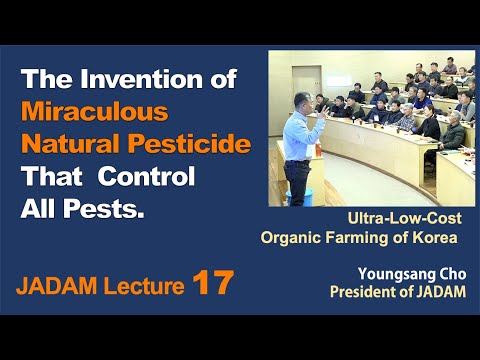 The Invention of Miraculous Natural Pesticide That Control All Pests.

Ultra-Low-Cost Organic Farming of Korea

JADAM Lecture 17

Youngsang Cho
President of JADAM